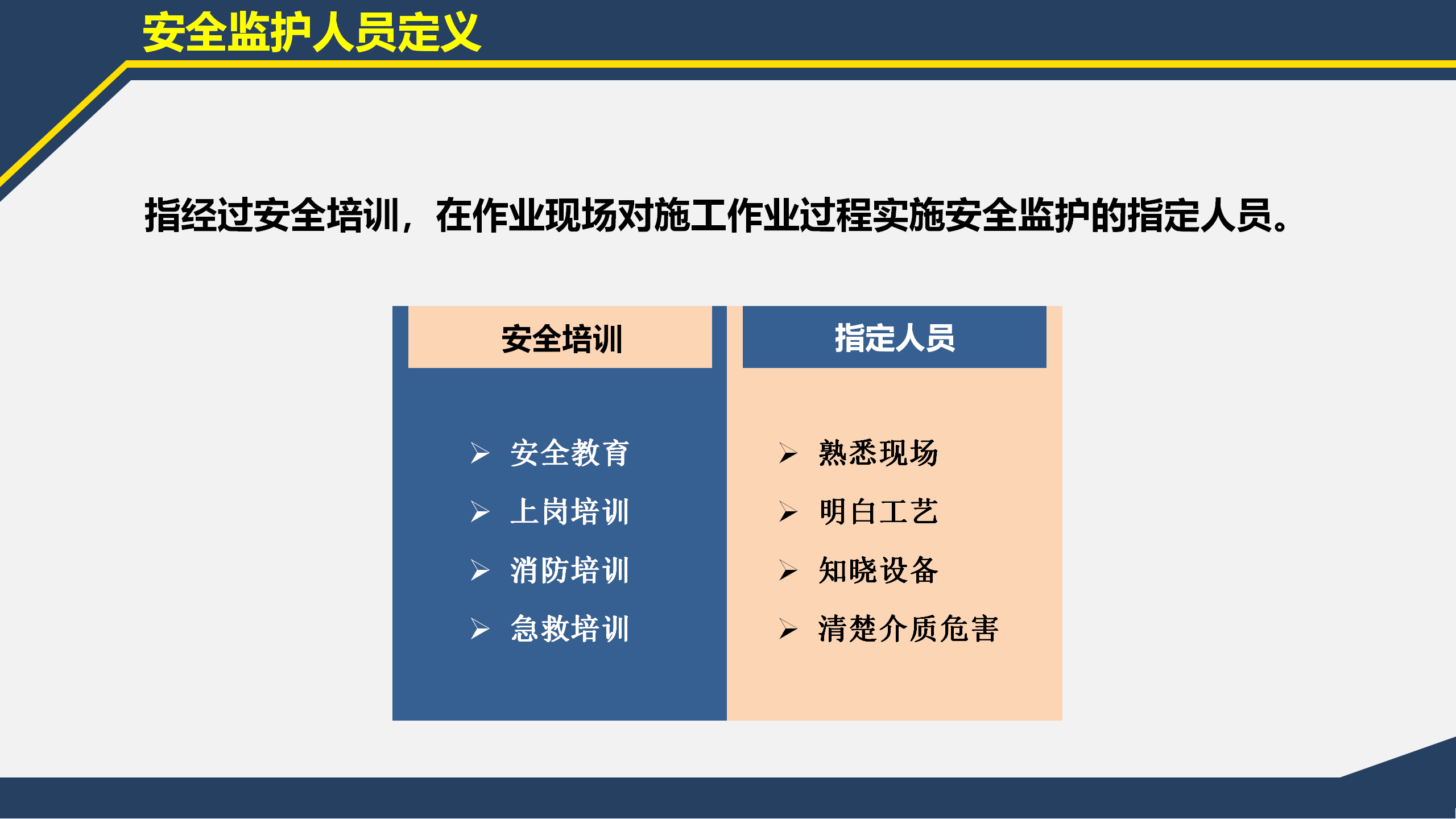 安全监护人员定义

指经过安全培训，在作业现场对施工作业过程实施安全监护的指定人员。

安全培训

➢ 安全教育
➢ 上岗培训
➢ 消防培训
➢ 急救培训

指定人员

➢ 熟悉现场
➢ 明白工艺
➢ 知晓设备
➢ 清楚介质危害